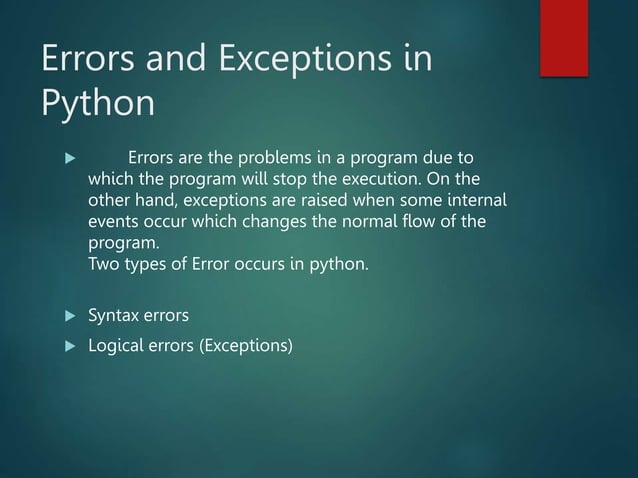 Errors and Exceptions in Python

Errors are the problems in a program due to which the program will stop the execution. On the other hand, exceptions are raised when some internal events occur which changes the normal flow of the program.
Two types of Error occurs in python.

Syntax errors

Logical errors (Exceptions)